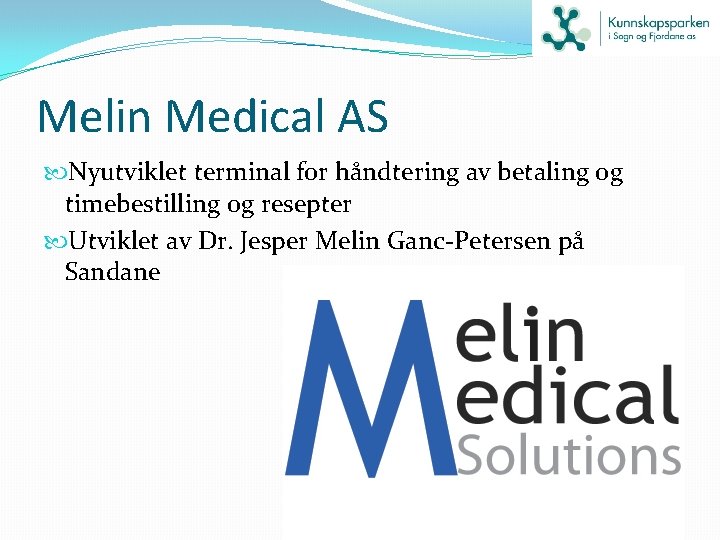 Kunnskapsparken
i Sogn og Fjordane as

Melin Medical AS

Nyutviklet terminal for håndtering av betaling og timebestilling og resepter

Utviklet av Dr. Jesper Melin Ganc-Petersen på Sandane

Melin
Medical
Solutions